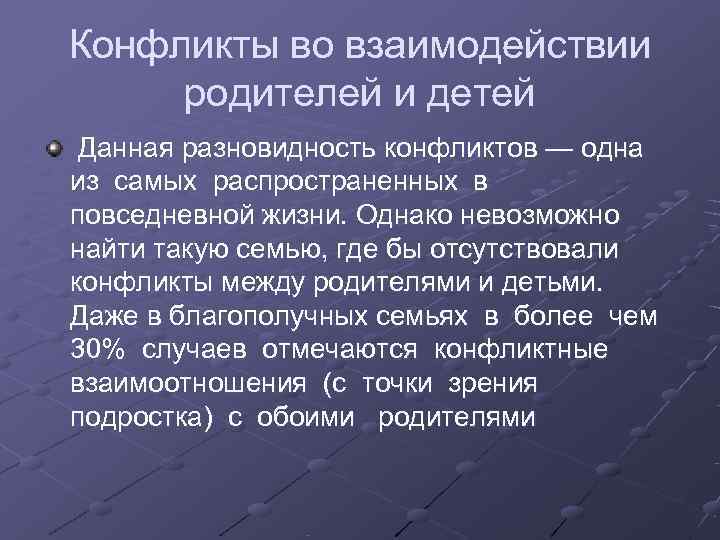 Конфликты во взаимодействии родителей и детей

Данная разновидность конфликтов — одна из самых распространенных в повседневной жизни. Однако невозможно найти такую семью, где бы отсутствовали конфликты между родителями и детьми. Даже в благополучных семьях в более чем 30% случаев отмечаются конфликтные взаимоотношения (с точки зрения подростка) с обоими родителями